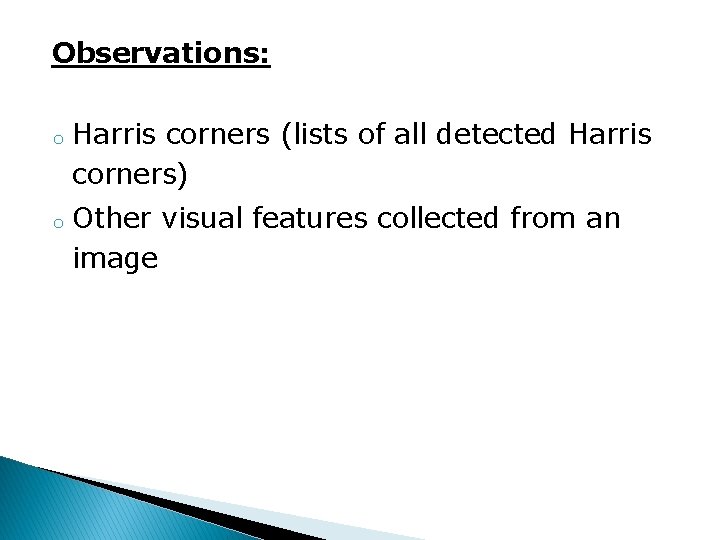 Observations:

o Harris corners (lists of all detected Harris corners)
o Other visual features collected from an image